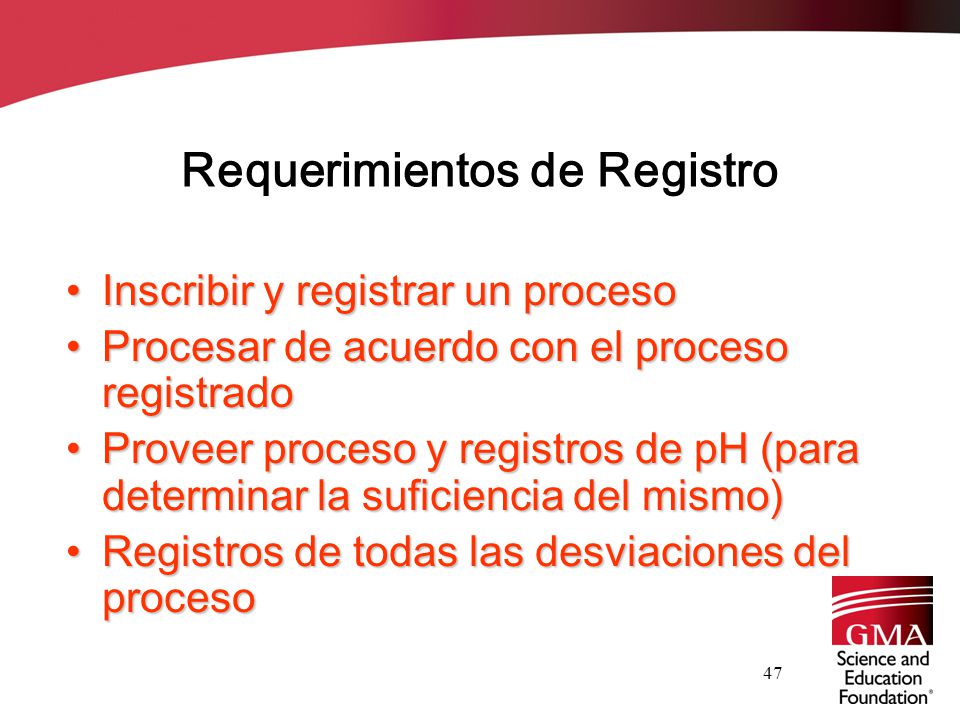 Requerimientos de Registro

• Inscribir y registrar un proceso
• Procesar de acuerdo con el proceso registrado
• Proveer proceso y registros de pH (para determinar la suficiencia del mismo)
• Registros de todas las desviaciones del proceso

47

GMA
Science and Education Foundation®